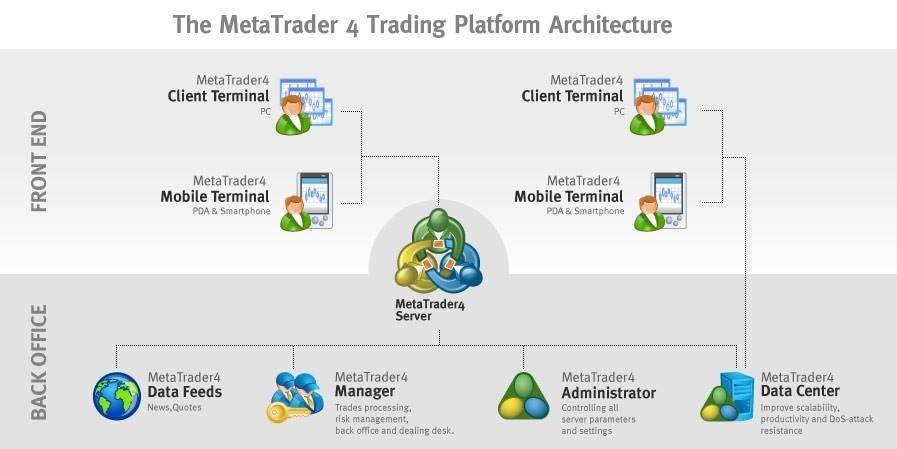 The MetaTrader 4 Trading Platform Architecture

FRONT END

MetaTrader4
Client Terminal
PC

MetaTrader4
Mobile Terminal
PDA & Smartphone

MetaTrader4
Client Terminal
PC

MetaTrader4
Mobile Terminal
PDA & Smartphone

MetaTrader4
Server

BACK OFFICE

MetaTrader4
Data Feeds
News,Quotes

MetaTrader4
Manager
Trades processing, risk management, back office and dealing desk.

MetaTrader4
Administrator
Controlling all server parameters and settings

MetaTrader4
Data Center
Improve scalability, productivity and DoS-attack resistance